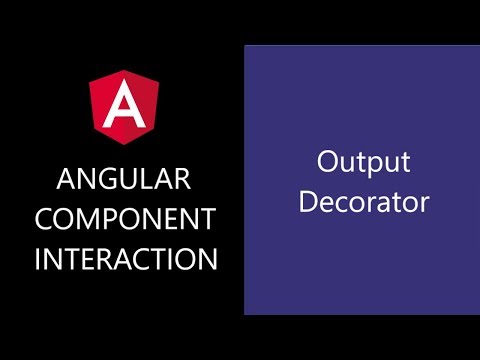 A

ANGULAR COMPONENT INTERACTION

Output Decorator